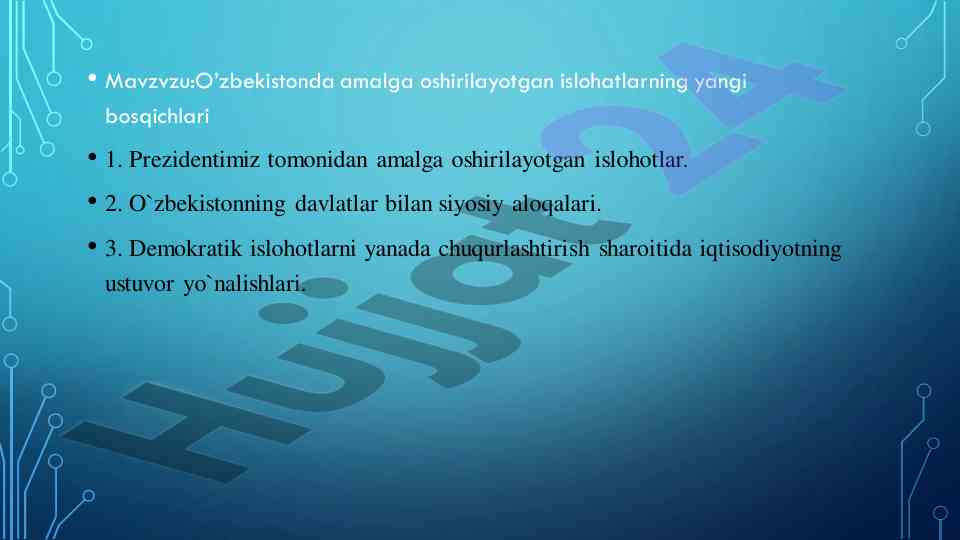 • Mavzvzu:O'zbekistonda amalga oshirilayotgan islohatlarning yangi bosqichlari

• 1. Prezidentimiz tomonidan amalga oshirilayotgan islohotlar.

• 2. O`zbekistonning davlatlar bilan siyosiy aloqalari.

• 3. Demokratik islohotlarni yanada chuqurlashtirish sharoitida iqtisodiyotning ustuvor yo`nalishlari.

Hujjat24